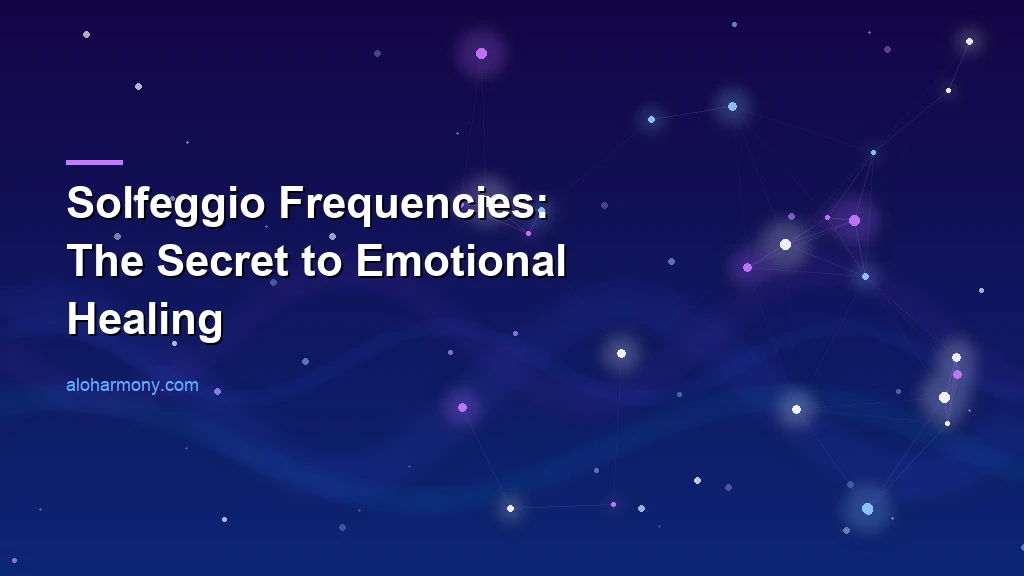 Solfeggio Frequencies: The Secret to Emotional Healing

aloharmony.com